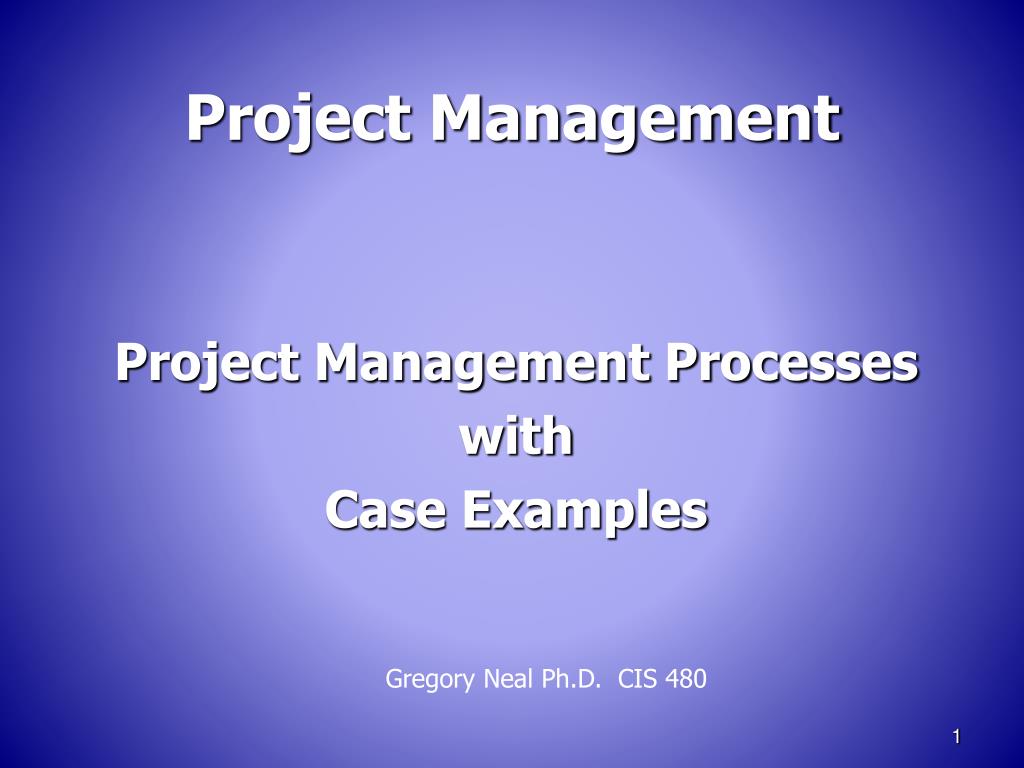 Project Management

Project Management Processes
with
Case Examples

Gregory Neal Ph.D. CIS 480

1